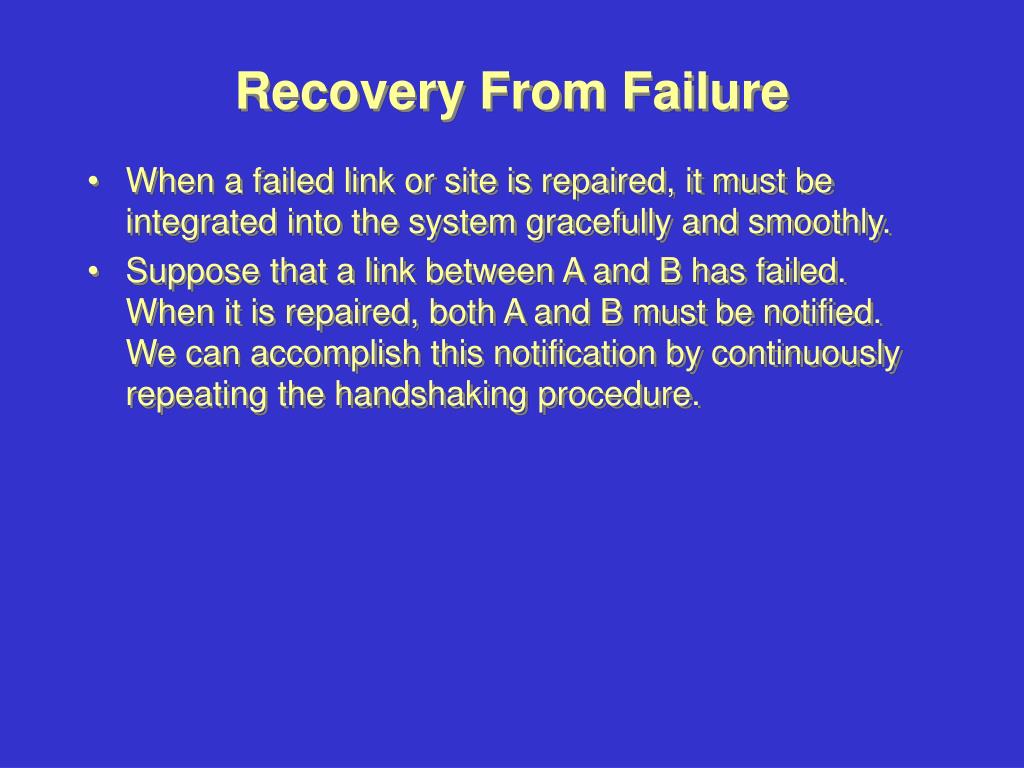 Recovery From Failure

• When a failed link or site is repaired, it must be integrated into the system gracefully and smoothly.

• Suppose that a link between A and B has failed. When it is repaired, both A and B must be notified. We can accomplish this notification by continuously repeating the handshaking procedure.